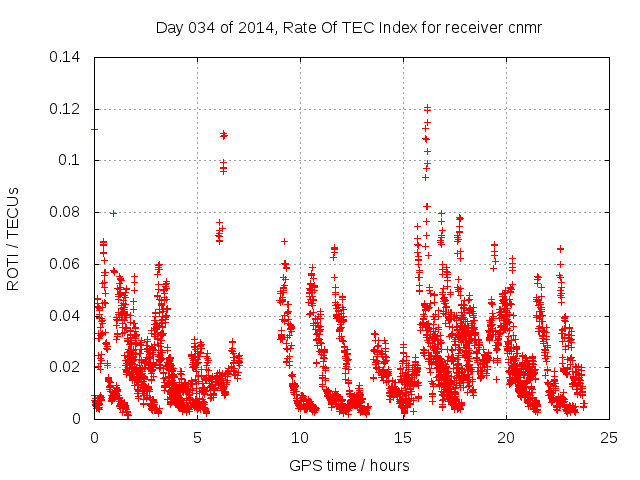 Day 034 of 2014, Rate Of TEC Index for receiver cnmr

ROTI / TECUs

0.14
0.12
0.1
0.08
0.06
0.04
0.02
0

0
5
10
15
20
25

GPS time / hours